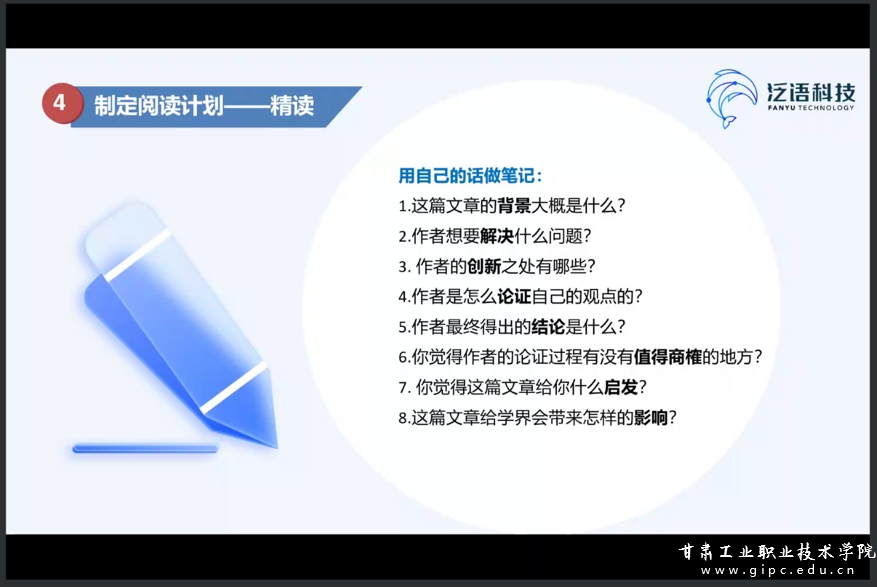 4 制定阅读计划——精读

泛语科技
FANYU TECHNOLOGY

用自己的话做笔记：
1.这篇文章的背景大概是什么？
2.作者想要解决什么问题？
3. 作者的创新之处有哪些？
4.作者是怎么论证自己的观点的？
5.作者最终得出的结论是什么？
6.你觉得作者的论证过程有没有值得商榷的地方？
7. 你觉得这篇文章给你什么启发？
8.这篇文章给学界会带来怎样的影响？

甘肃工业职业技术学院
www.gipc.edu.cn